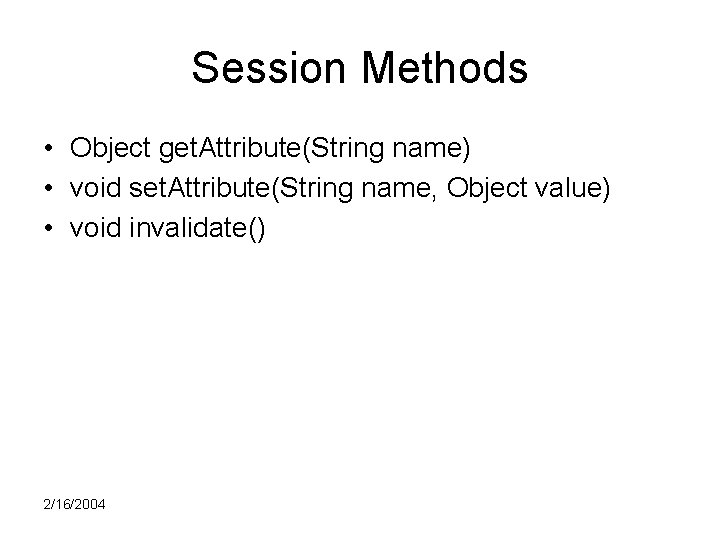 Session Methods

• Object getAttribute(String name)
• void setAttribute(String name, Object value)
• void invalidate()

2/16/2004